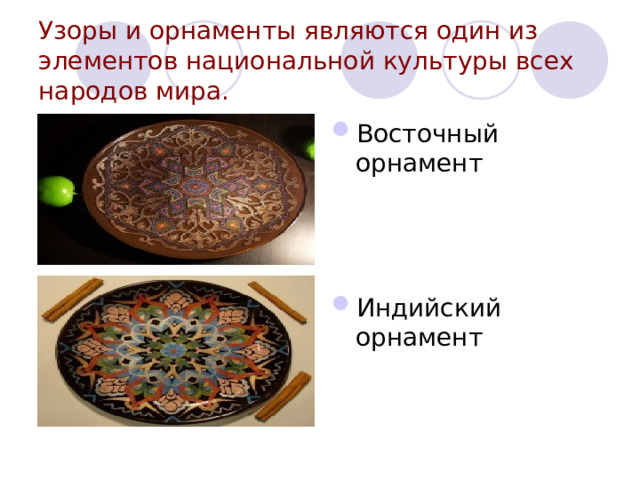 Узоры и орнаменты являются один из элементов национальной культуры всех народов мира.

Восточный орнамент

Индийский орнамент